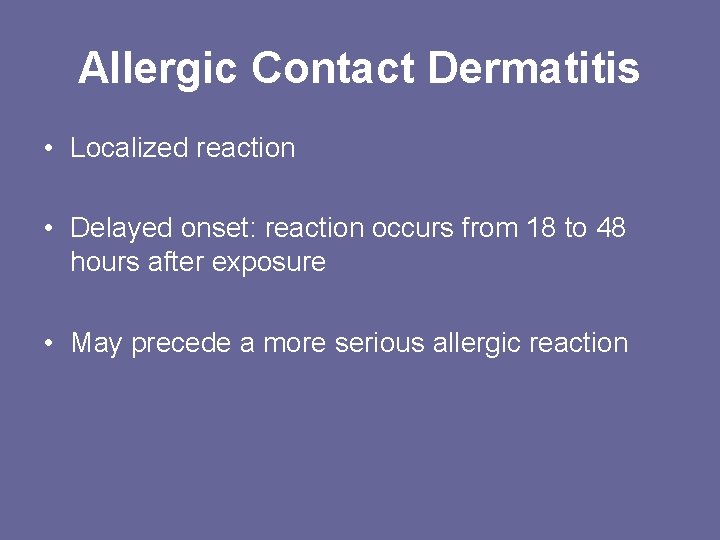 Allergic Contact Dermatitis

• Localized reaction

• Delayed onset: reaction occurs from 18 to 48 hours after exposure

• May precede a more serious allergic reaction